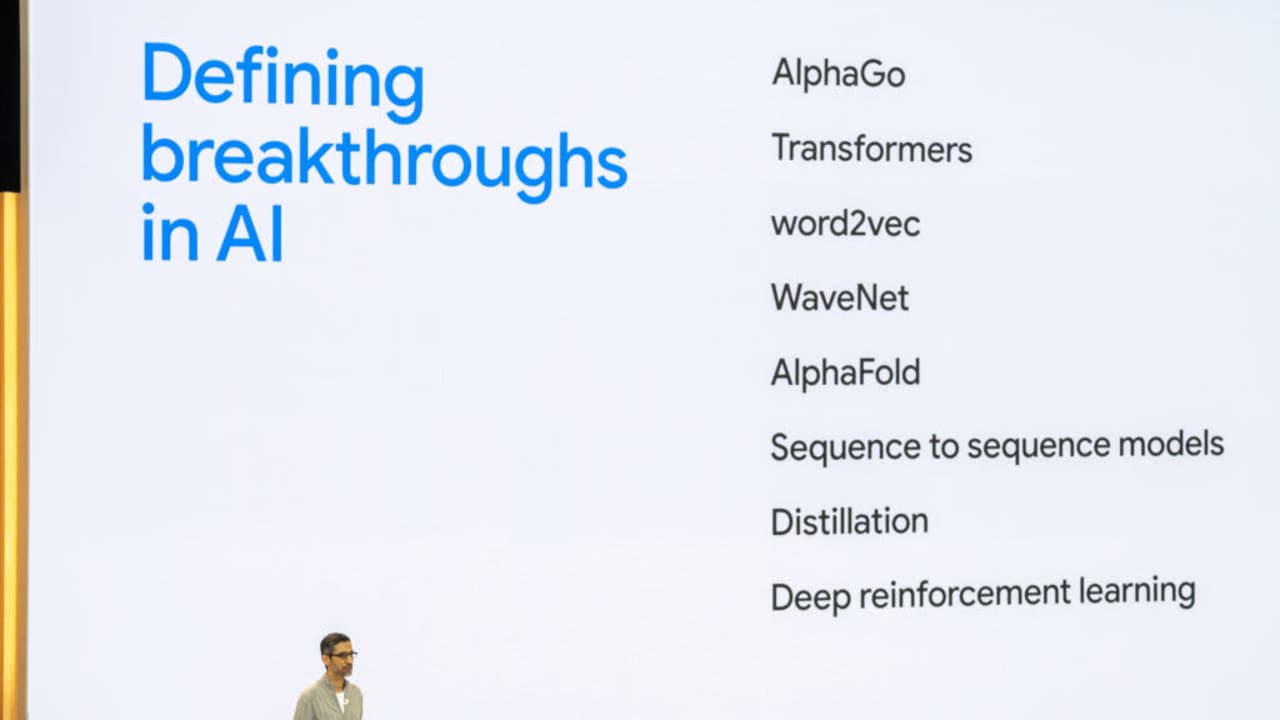 Defining breakthroughs in AI

AlphaGo

Transformers

word2vec

WaveNet

AlphaFold

Sequence to sequence models

Distillation

Deep reinforcement learning